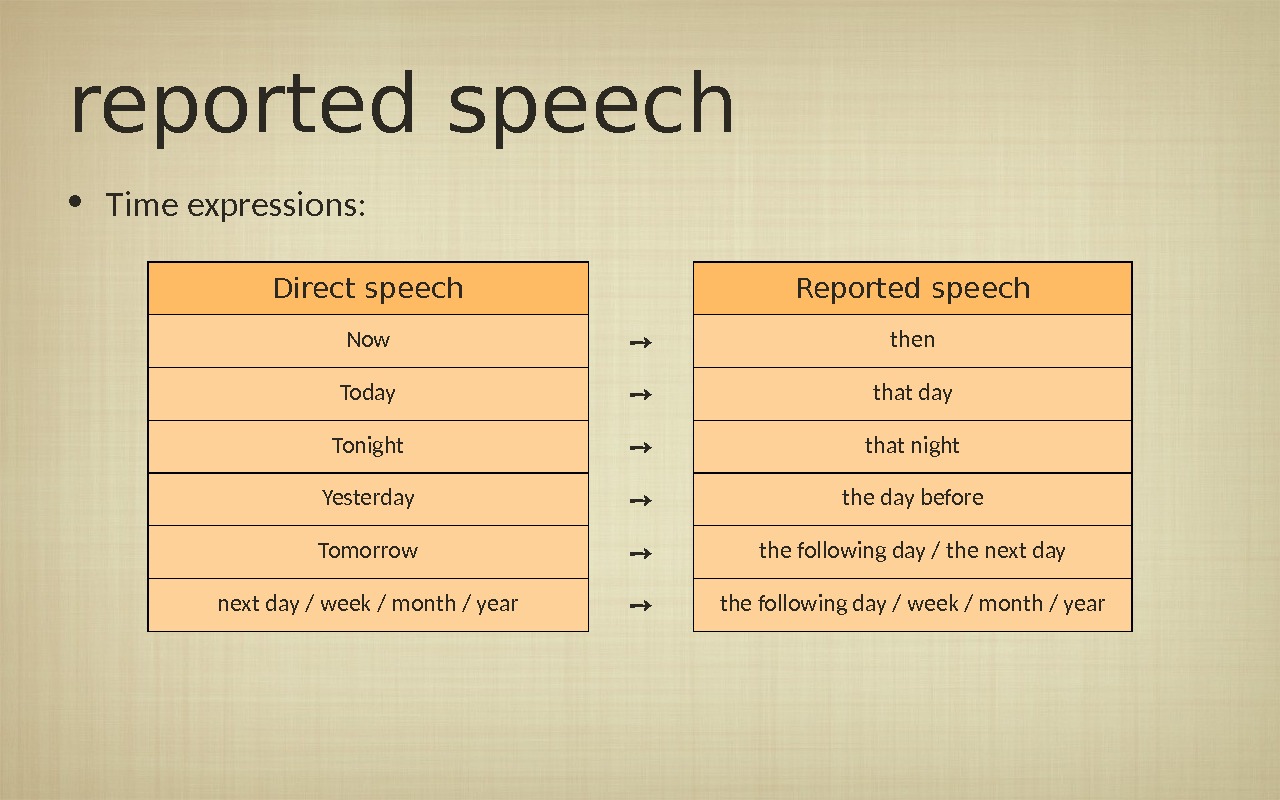 reported speech

• Time expressions:

| Direct speech | | Reported speech |
|---|---|---|
| Now | → | then |
| Today | → | that day |
| Tonight | → | that night |
| Yesterday | → | the day before |
| Tomorrow | → | the following day / the next day |
| next day / week / month / year | → | the following day / week / month / year |